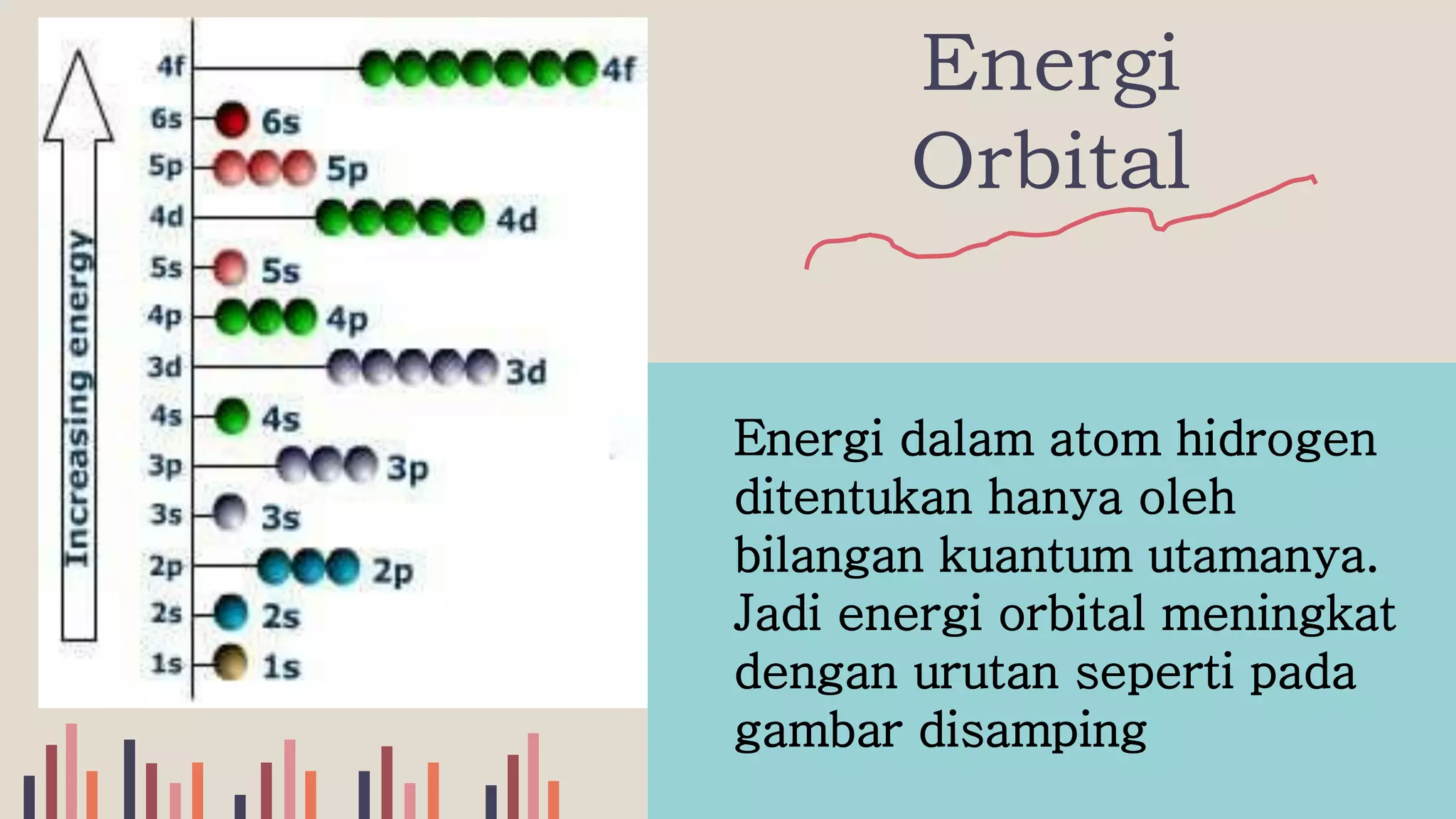 Increasing energy

4f 4f
6s 6s
5p 5p
4d 4d
5s 5s
4p 4p
3d 3d
4s 4s
3p 3p
3s 3s
2p 2p
2s 2s
1s 1s

Energi Orbital

Energi dalam atom hidrogen ditentukan hanya oleh bilangan kuantum utamanya. Jadi energi orbital meningkat dengan urutan seperti pada gambar disamping